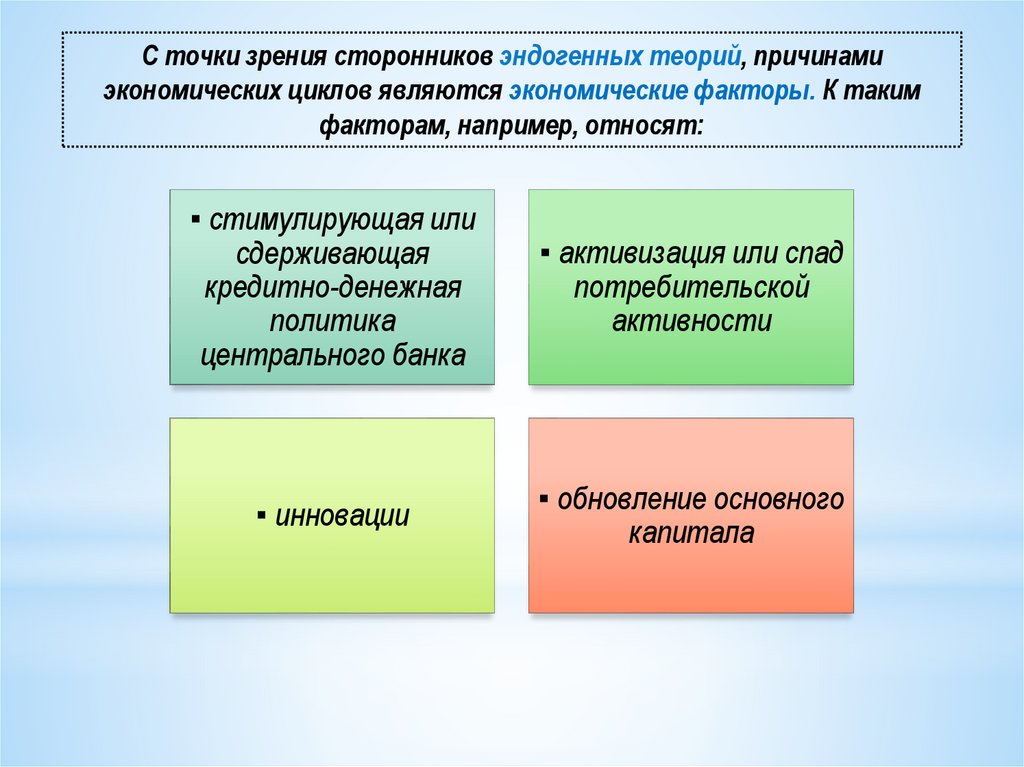 С точки зрения сторонников эндогенных теорий, причинами экономических циклов являются экономические факторы. К таким факторам, например, относят:

▪ стимулирующая или сдерживающая кредитно-денежная политика центрального банка

▪ активизация или спад потребительской активности

▪ инновации

▪ обновление основного капитала